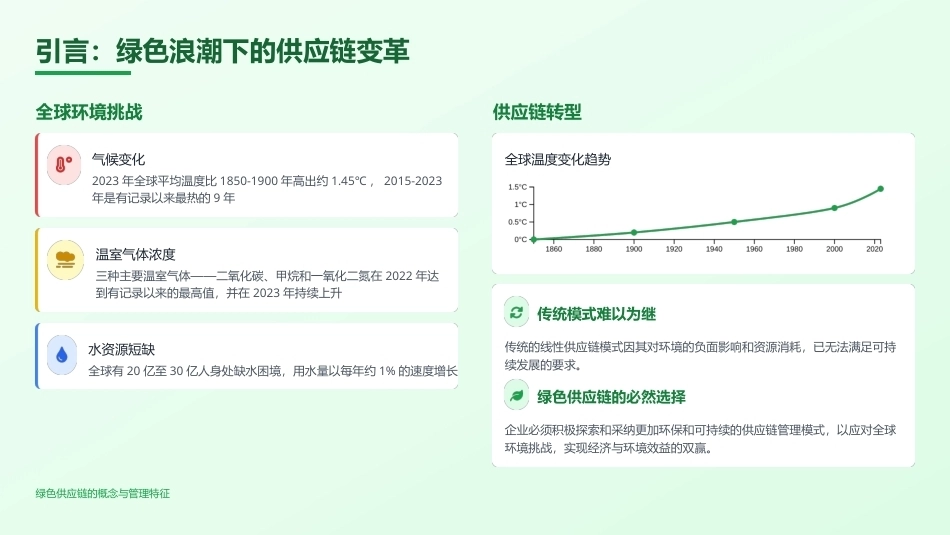 引言：绿色浪潮下的供应链变革

全球环境挑战

气候变化
2023 年全球平均温度比 1850-1900 年高出约 1.45°C， 2015-2023 年是有记录以来最热的 9 年

温室气体浓度
三种主要温室气体——二氧化碳、甲烷和一氧化二氮在 2022 年达到有记录以来的最高值，并在 2023 年持续上升

水资源短缺
全球有 20 亿至 30 亿人身处缺水困境，用水量以每年约 1% 的速度增长

供应链转型

全球温度变化趋势

1.5°C
1°C
0.5°C
0°C
1860 1880 1900 1920 1940 1960 1980 2000 2020

传统模式难以为继
传统的线性供应链模式因其对环境的负面影响和资源消耗，已无法满足可持续发展的要求。

绿色供应链的必然选择
企业必须积极探索和采纳更加环保和可持续的供应链管理模式，以应对全球环境挑战，实现经济与环境效益的双赢。

绿色供应链的概念与管理特征